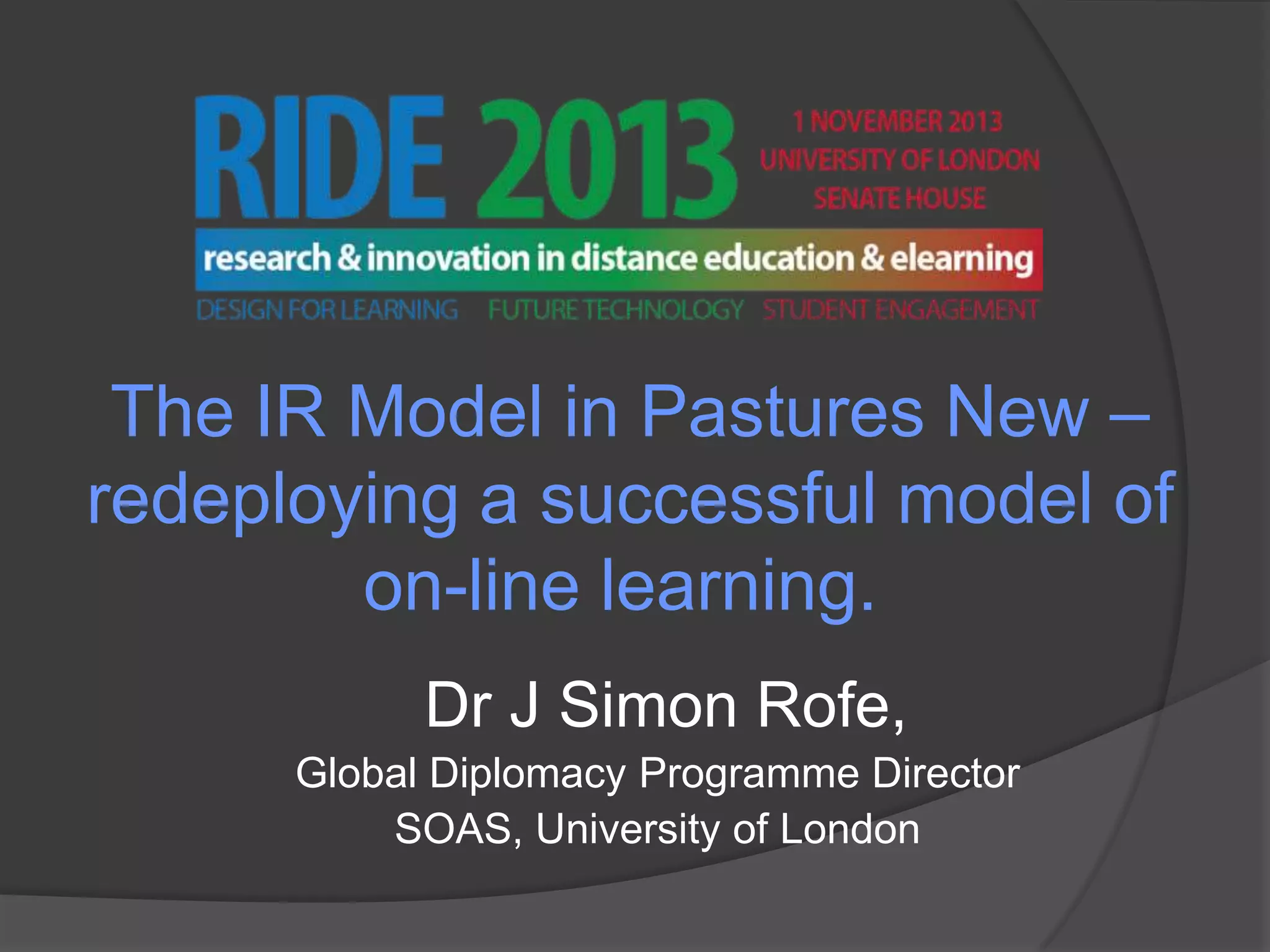 RIDE 2013

1 NOVEMBER 2013
UNIVERSITY OF LONDON
SENATE HOUSE

research & innovation in distance education & elearning

DESIGN FOR LEARNING FUTURE TECHNOLOGY STUDENT ENGAGEMENT

The IR Model in Pastures New – redeploying a successful model of on-line learning.

Dr J Simon Rofe,

Global Diplomacy Programme Director
SOAS, University of London